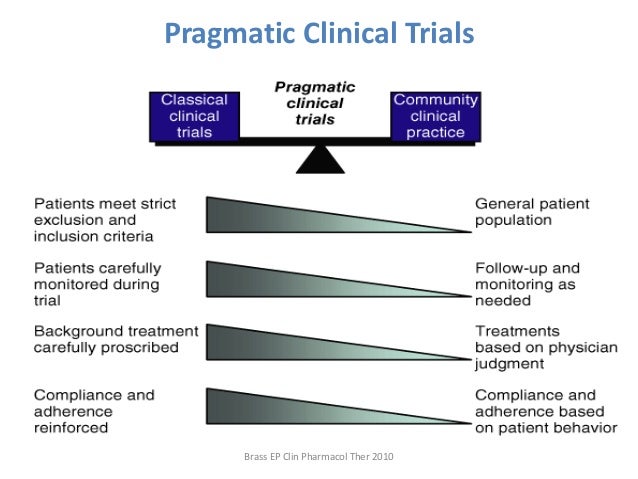 Pragmatic Clinical Trials

Classical clinical trials

Pragmatic clinical trials

Community clinical practice

Patients meet strict exclusion and inclusion criteria

General patient population

Patients carefully monitored during trial

Follow-up and monitoring as needed

Background treatment carefully proscribed

Treatments based on physician judgment

Compliance and adherence reinforced

Compliance and adherence based on patient behavior

Brass EP Clin Pharmacol Ther 2010